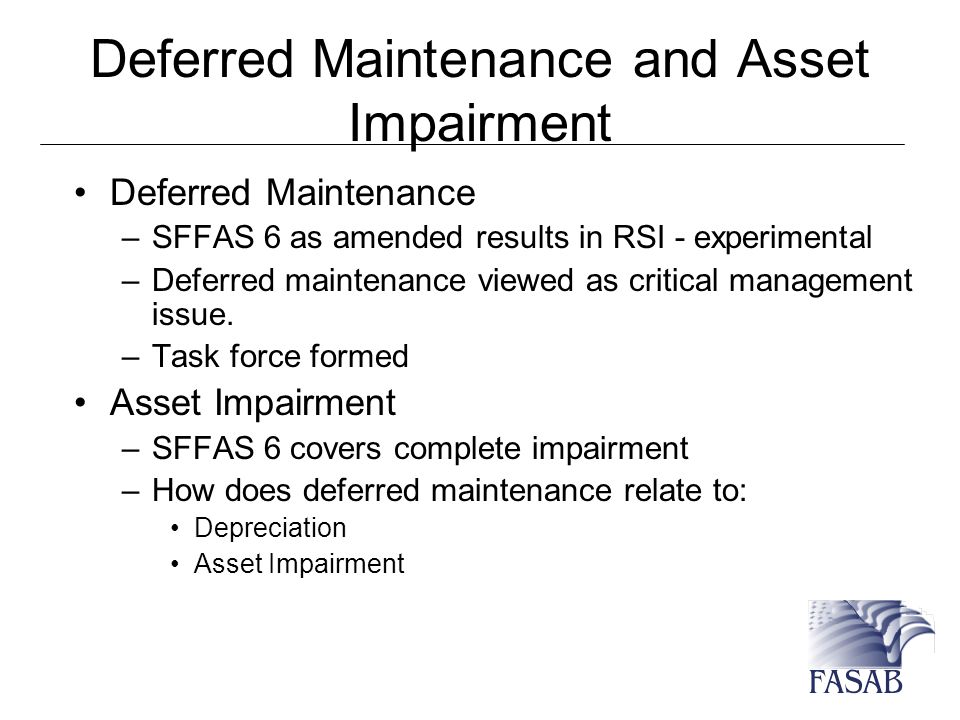 Deferred Maintenance and Asset Impairment

• Deferred Maintenance
– SFFAS 6 as amended results in RSI - experimental
– Deferred maintenance viewed as critical management issue.
– Task force formed
• Asset Impairment
– SFFAS 6 covers complete impairment
– How does deferred maintenance relate to:
• Depreciation
• Asset Impairment

FASAB